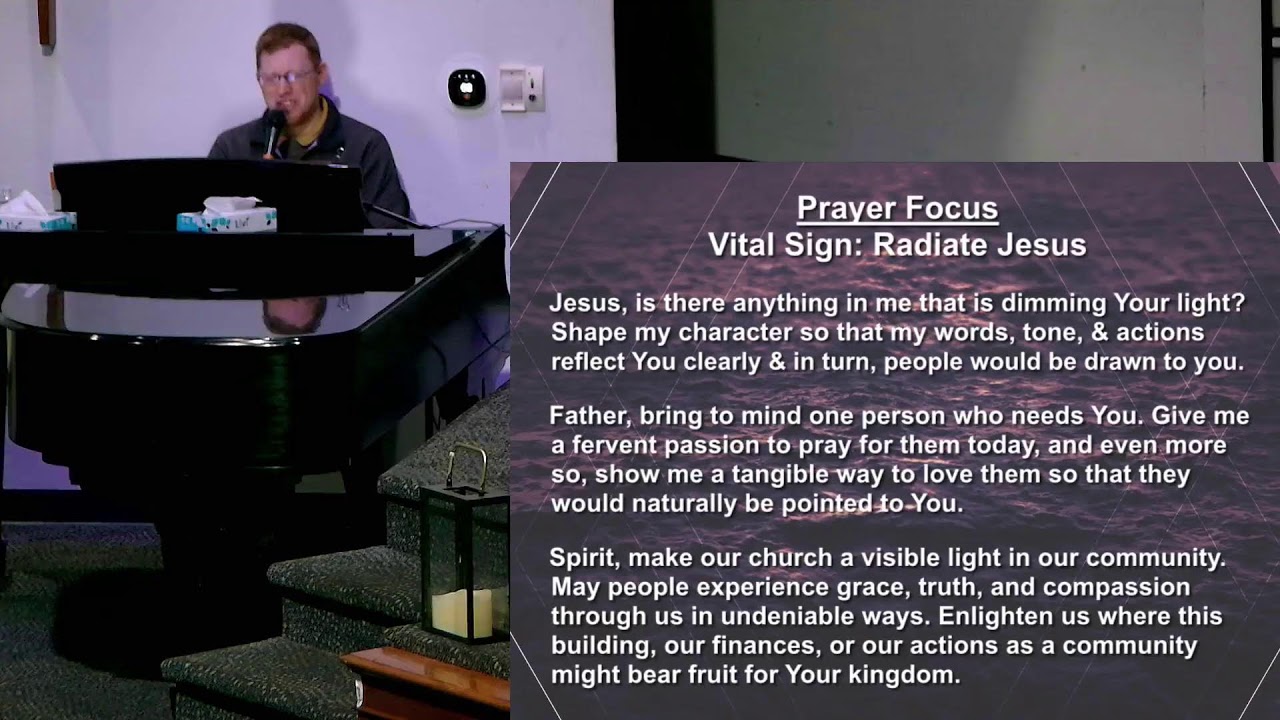 Prayer Focus
Vital Sign: Radiate Jesus

Jesus, is there anything in me that is dimming Your light? Shape my character so that my words, tone, & actions reflect You clearly & in turn, people would be drawn to you.

Father, bring to mind one person who needs You. Give me a fervent passion to pray for them today, and even more so, show me a tangible way to love them so that they would naturally be pointed to You.

Spirit, make our church a visible light in our community. May people experience grace, truth, and compassion through us in undeniable ways. Enlighten us where this building, our finances, or our actions as a community might bear fruit for Your kingdom.